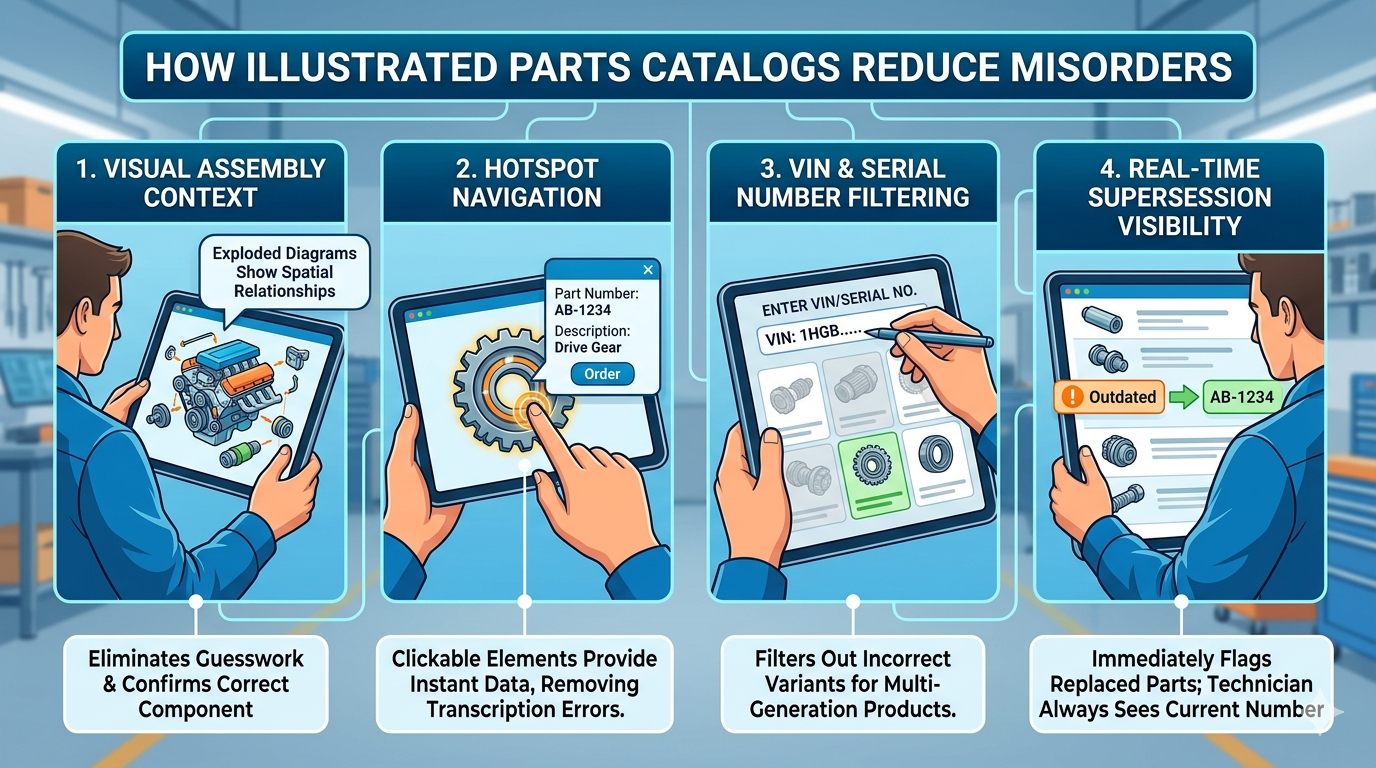 HOW ILLUSTRATED PARTS CATALOGS REDUCE MISORDERS

1. VISUAL ASSEMBLY CONTEXT

Exploded Diagrams Show Spatial Relationships

Eliminates Guesswork & Confirms Correct Component

2. HOTSPOT NAVIGATION

Part Number: AB-1234
Description: Drive Gear
Order

Clickable Elements Provide Instant Data, Removing Transcription Errors.

3. VIN & SERIAL NUMBER FILTERING

ENTER VIN/SERIAL NO.
VIN: 1HGB.....

Filters Out Incorrect Variants for Multi-Generation Products.

4. REAL-TIME SUPERSESSION VISIBILITY

Outdated
AB-1234

Immediately Flags Replaced Parts; Technician Always Sees Current Number